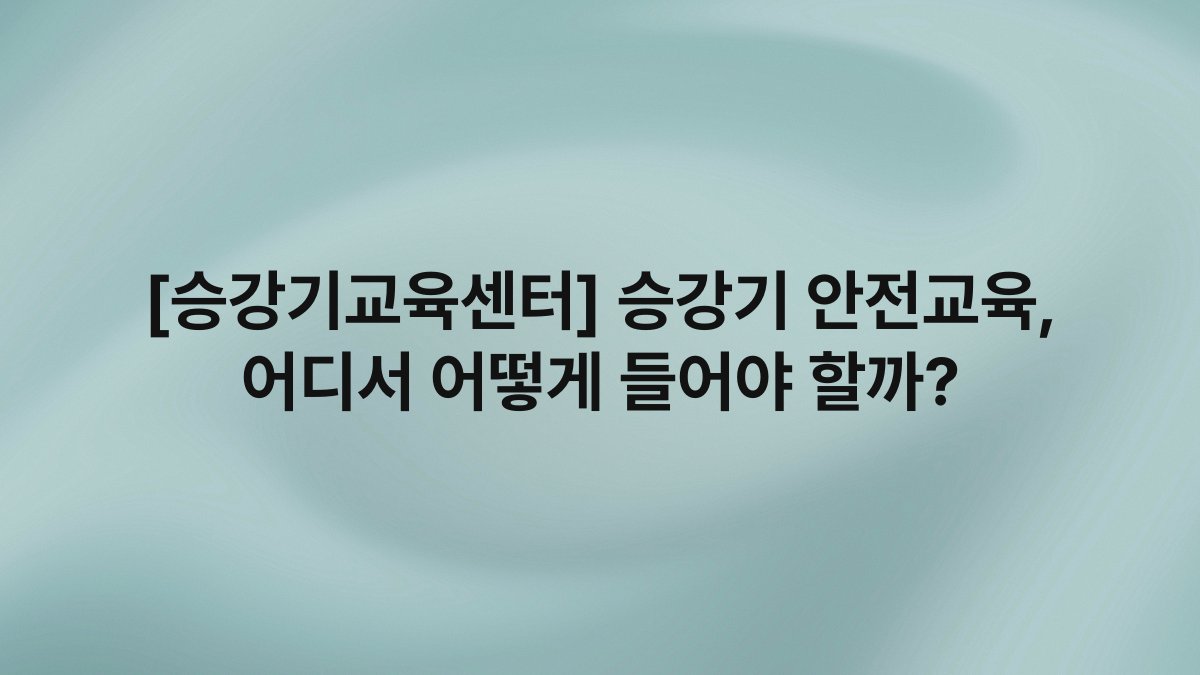 [승강기교육센터] 승강기 안전교육,
어디서 어떻게 들어야 할까?